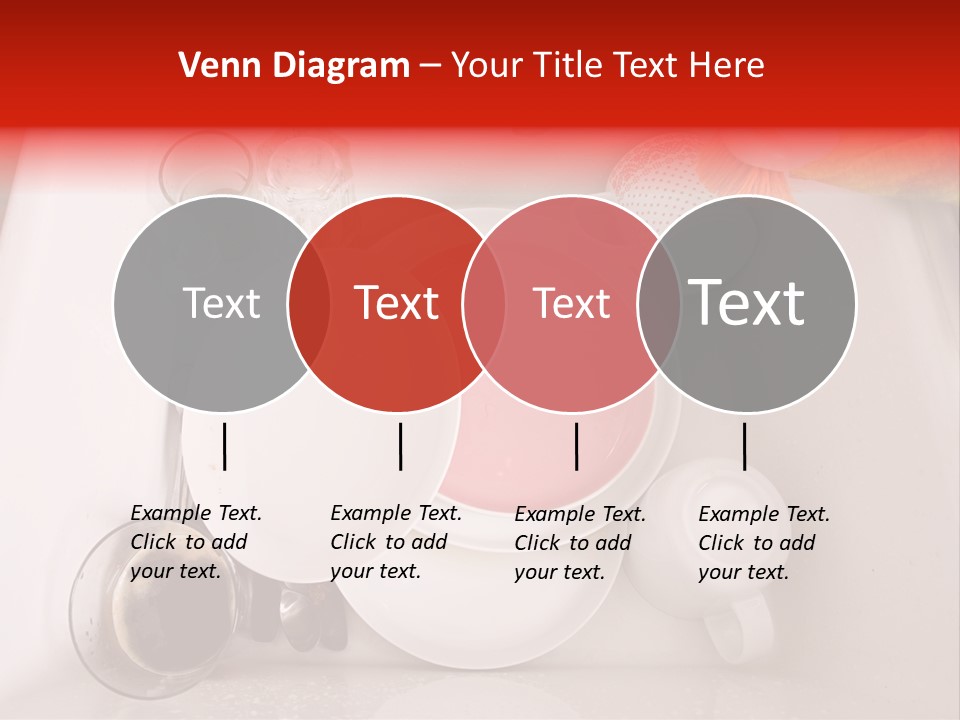 Venn Diagram – Your Title Text Here

Text

Text

Text

Text

Example Text. Click to add your text.

Example Text. Click to add your text.

Example Text. Click to add your text.

Example Text. Click to add your text.